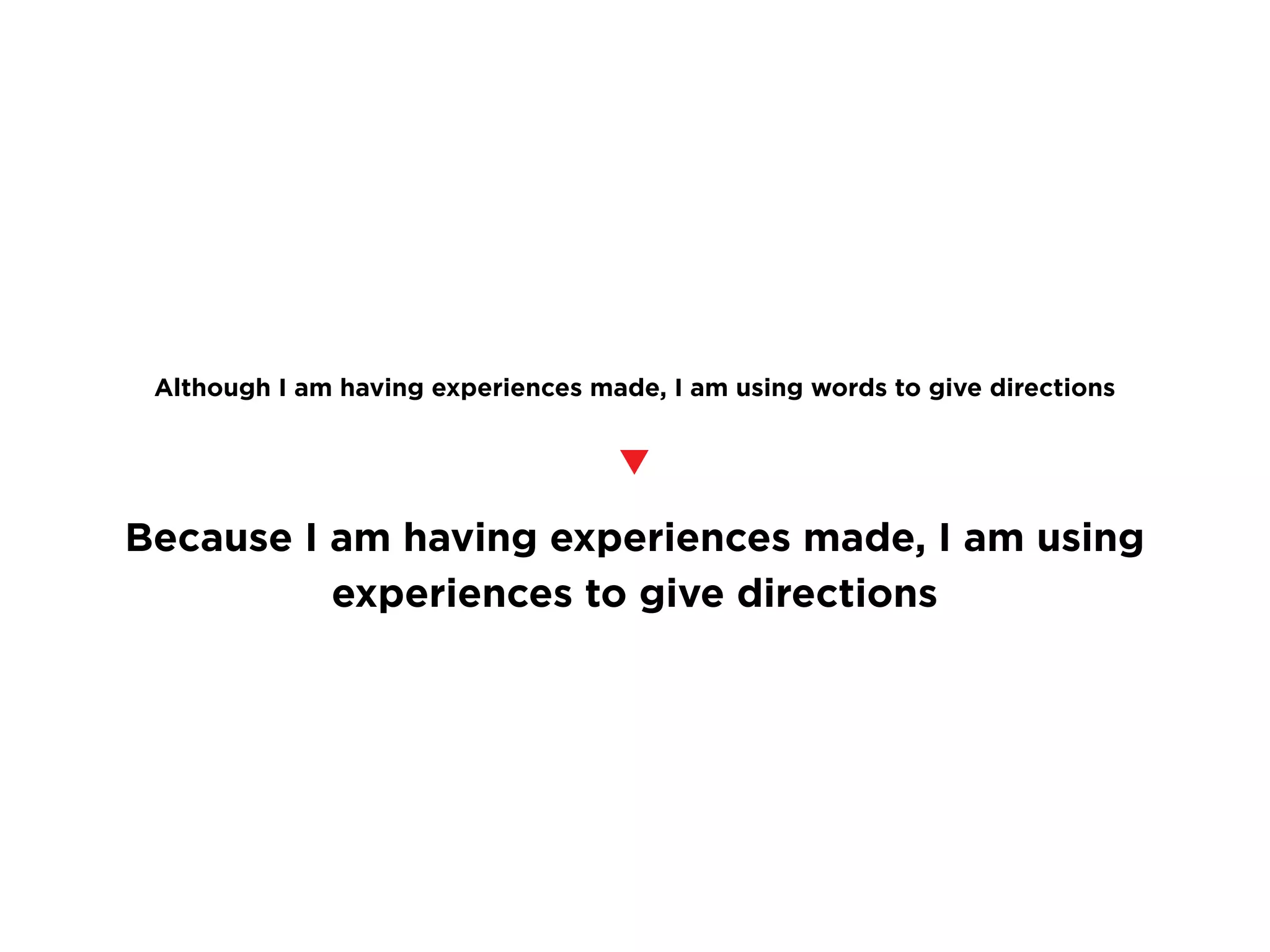 Although I am having experiences made, I am using words to give directions

Because I am having experiences made, I am using experiences to give directions